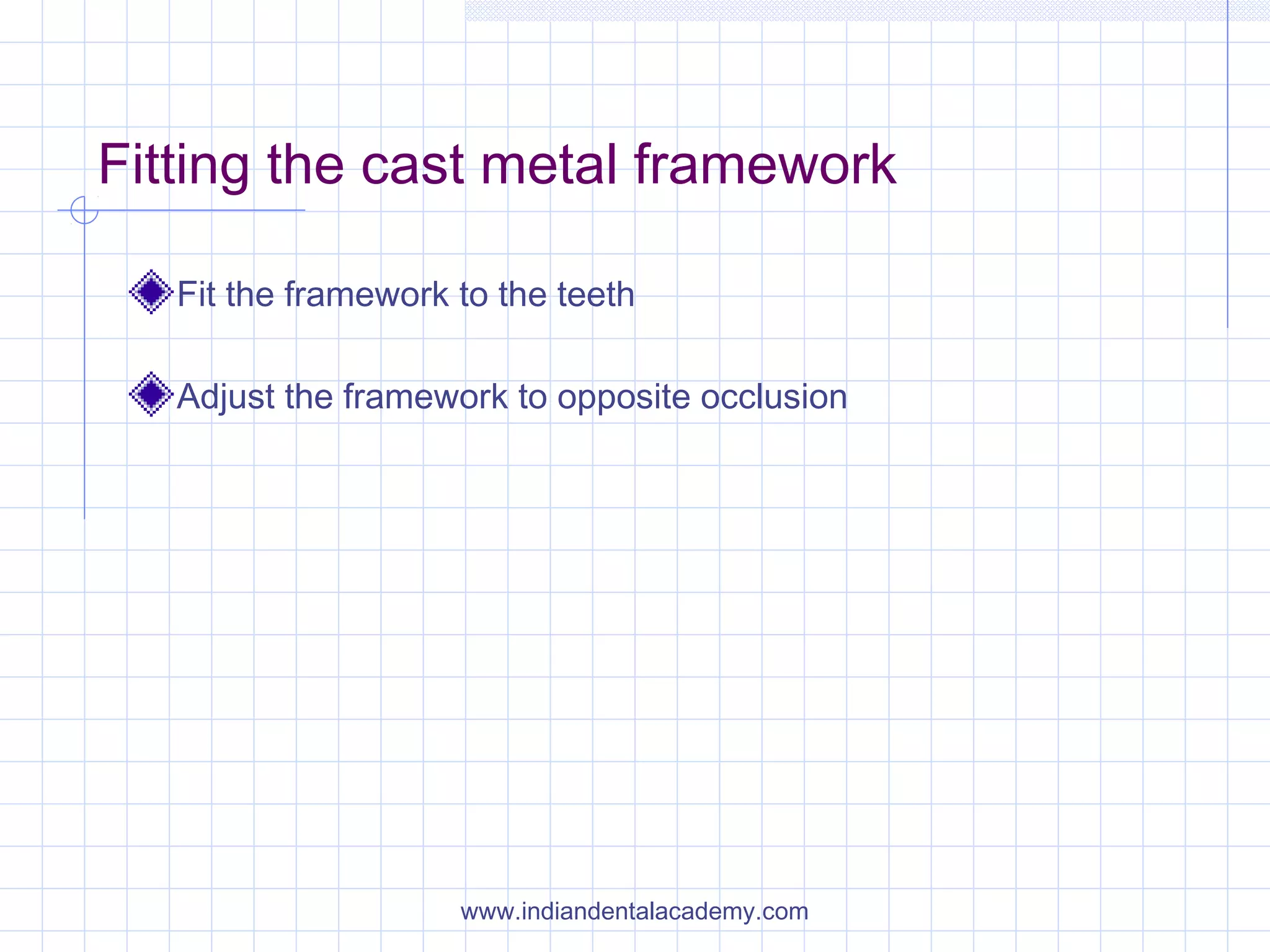 Fitting the cast metal framework

Fit the framework to the teeth

Adjust the framework to opposite occlusion

www.indiandentalacademy.com